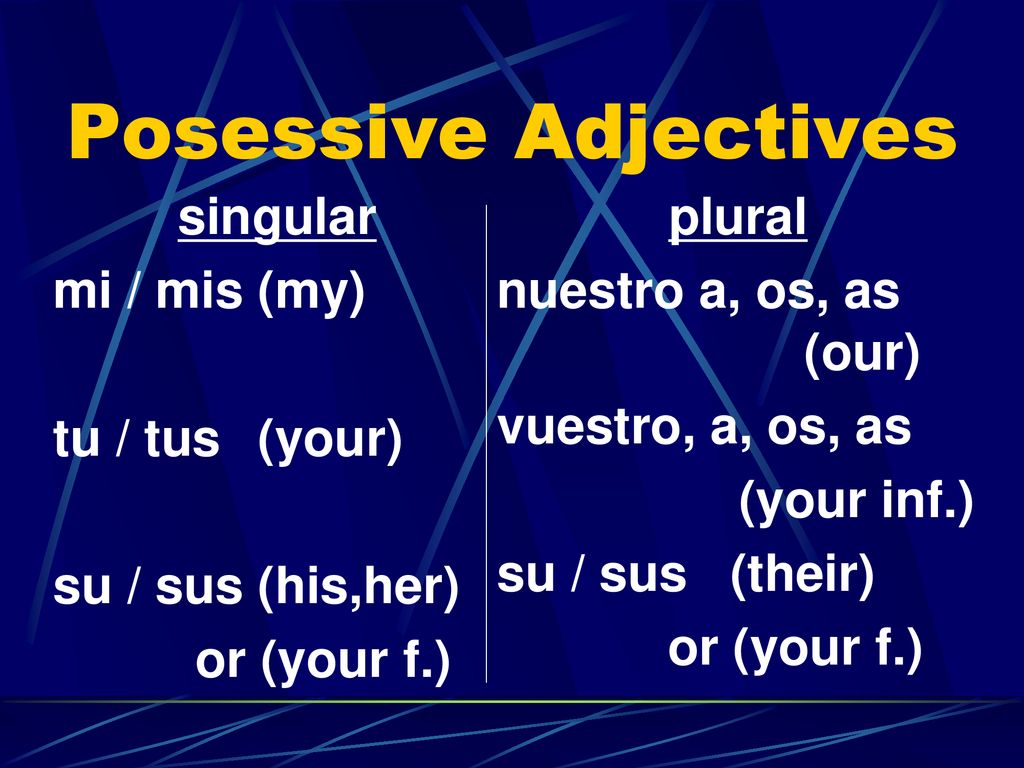 Posessive Adjectives

singular
mi / mis (my)

tu / tus (your)

su / sus (his,her)
or (your f.)

plural
nuestro a, os, as
(our)
vuestro, a, os, as
(your inf.)
su / sus (their)
or (your f.)